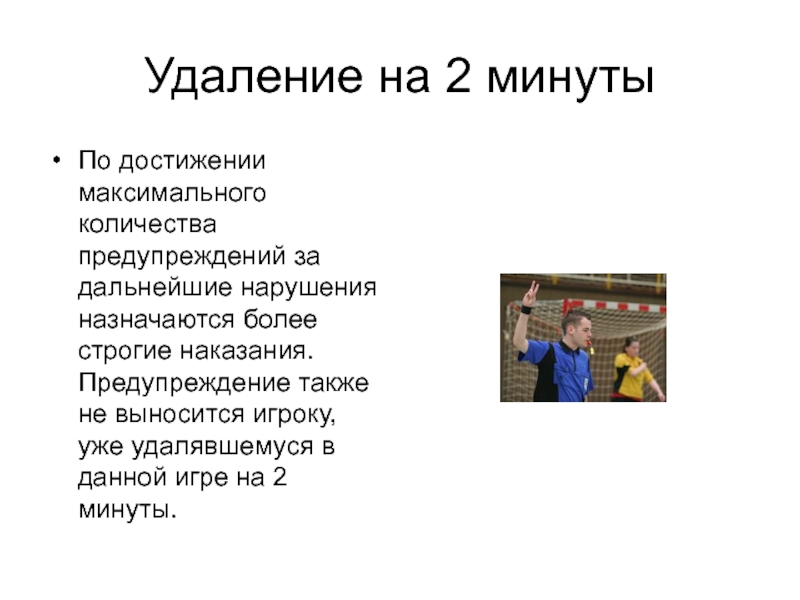 Удаление на 2 минуты

• По достижении максимального количества предупреждений за дальнейшие нарушения назначаются более строгие наказания. Предупреждение также не выносится игроку, уже удалявшемуся в данной игре на 2 минуты.